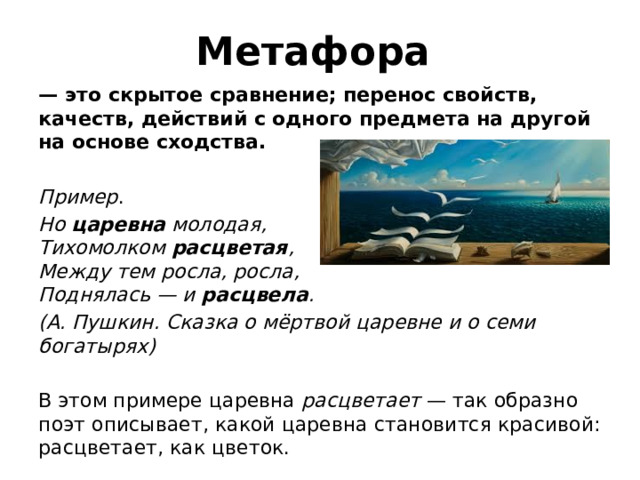 Метафора

— это скрытое сравнение; перенос свойств, качеств, действий с одного предмета на другой на основе сходства.

Пример.

Но царевна молодая,
Тихомолком расцветая,
Между тем росла, росла,
Поднялась — и расцвела.

(А. Пушкин. Сказка о мёртвой царевне и о семи богатырях)

В этом примере царевна расцветает — так образно поэт описывает, какой царевна становится красивой: расцветает, как цветок.